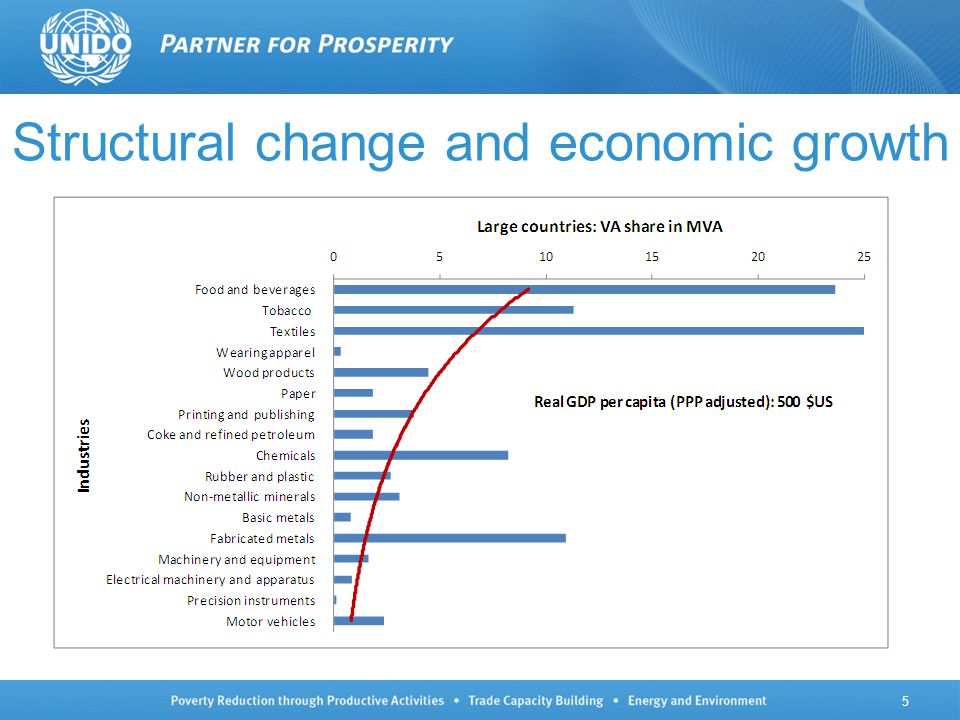 UNIDO PARTNER FOR PROSPERITY

Structural change and economic growth

Large countries: VA share in MVA

0 5 10 15 20 25

Industries

Food and beverages
Tobacco
Textiles
Wearing apparel
Wood products
Paper
Printing and publishing
Coke and refined petroleum
Chemicals
Rubber and plastic
Non-metallic minerals
Basic metals
Fabricated metals
Machinery and equipment
Electrical machinery and apparatus
Precision instruments
Motor vehicles

Real GDP per capita (PPP adjusted): 500 $US

Poverty Reduction through Productive Activities • Trade Capacity Building • Energy and Environment

5